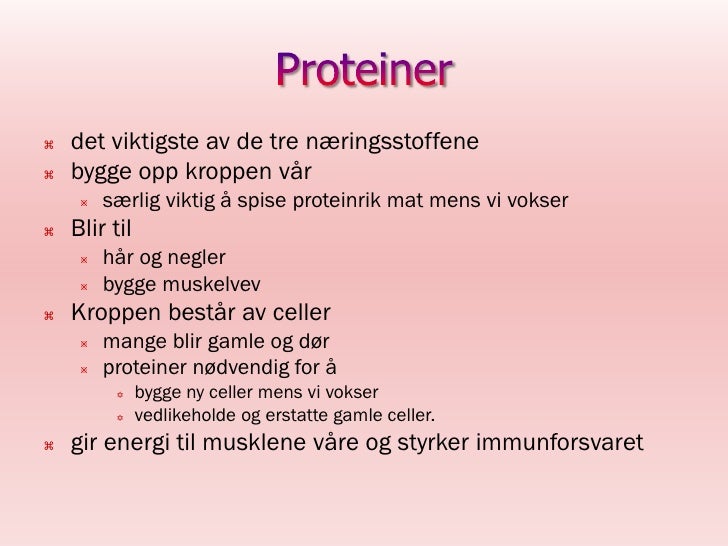 Proteiner

- det viktigste av de tre næringsstoffene
- bygge opp kroppen vår
  - særlig viktig å spise proteinrik mat mens vi vokser
- Blir til
  - hår og negler
  - bygge muskelvev
- Kroppen består av celler
  - mange blir gamle og dør
  - proteiner nødvendig for å
    - bygge ny celler mens vi vokser
    - vedlikeholde og erstatte gamle celler.
- gir energi til musklene våre og styrker immunforsvaret